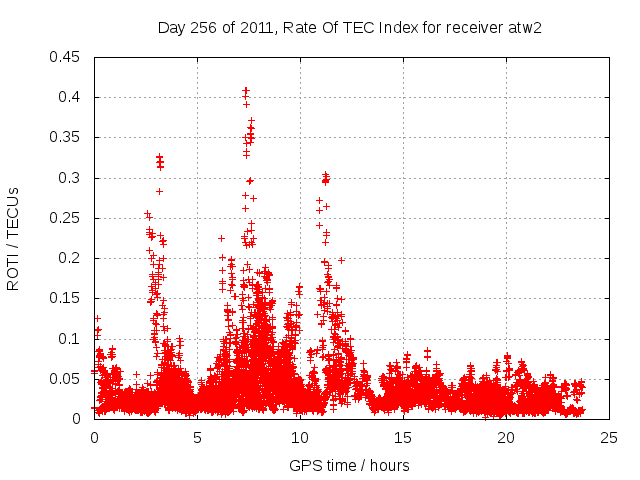 Day 256 of 2011, Rate Of TEC Index for receiver atw2

ROTI / TECUs

0.45
0.4
0.35
0.3
0.25
0.2
0.15
0.1
0.05
0

0
5
10
15
20
25

GPS time / hours